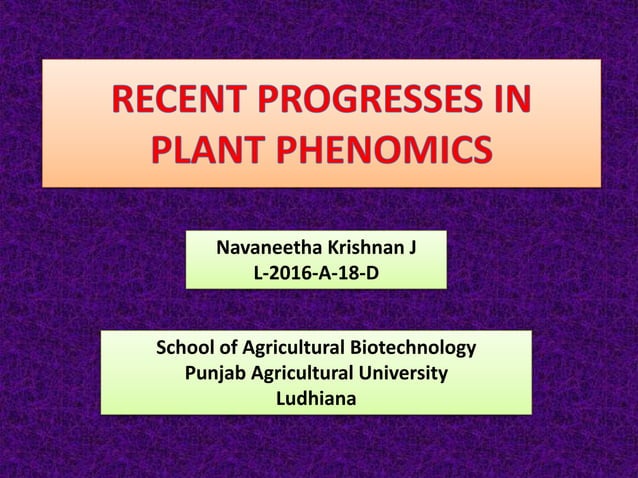 RECENT PROGRESSES IN PLANT PHENOMICS

Navaneetha Krishnan J
L-2016-A-18-D

School of Agricultural Biotechnology
Punjab Agricultural University
Ludhiana